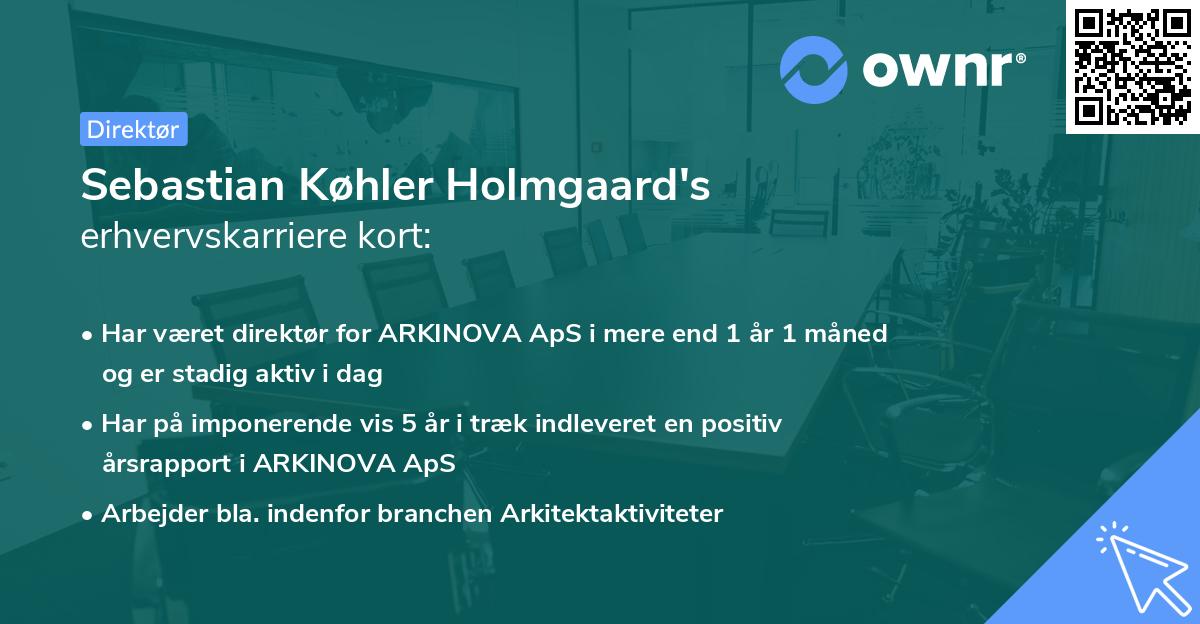 ownr®

Direktør

Sebastian Køhler Holmgaard's erhvervskarriere kort:

• Har været direktør for ARKINOVA ApS i mere end 1 år 1 måned og er stadig aktiv i dag

• Har på imponerende vis 5 år i træk indleveret en positiv årsrapport i ARKINOVA ApS

• Arbejder bla. indenfor branchen Arkitektaktiviteter